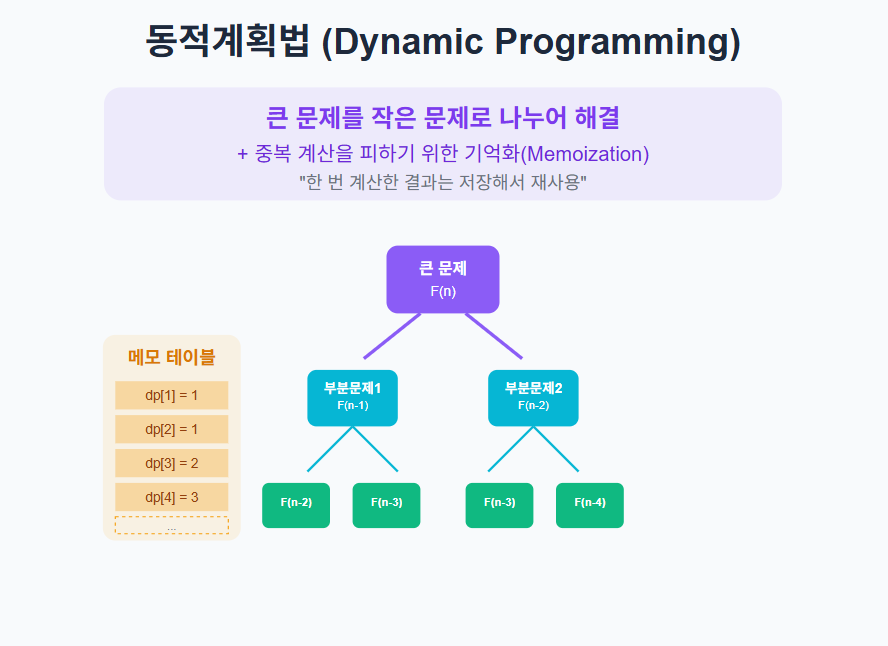 동적계획법 (Dynamic Programming)

큰 문제를 작은 문제로 나누어 해결
+ 중복 계산을 피하기 위한 기억화(Memoization)
"한 번 계산한 결과는 저장해서 재사용"

큰 문제
F(n)

부분문제1
F(n-1)

부분문제2
F(n-2)

F(n-2)

F(n-3)

F(n-3)

F(n-4)

메모 테이블

dp[1] = 1

dp[2] = 1

dp[3] = 2

dp[4] = 3

...